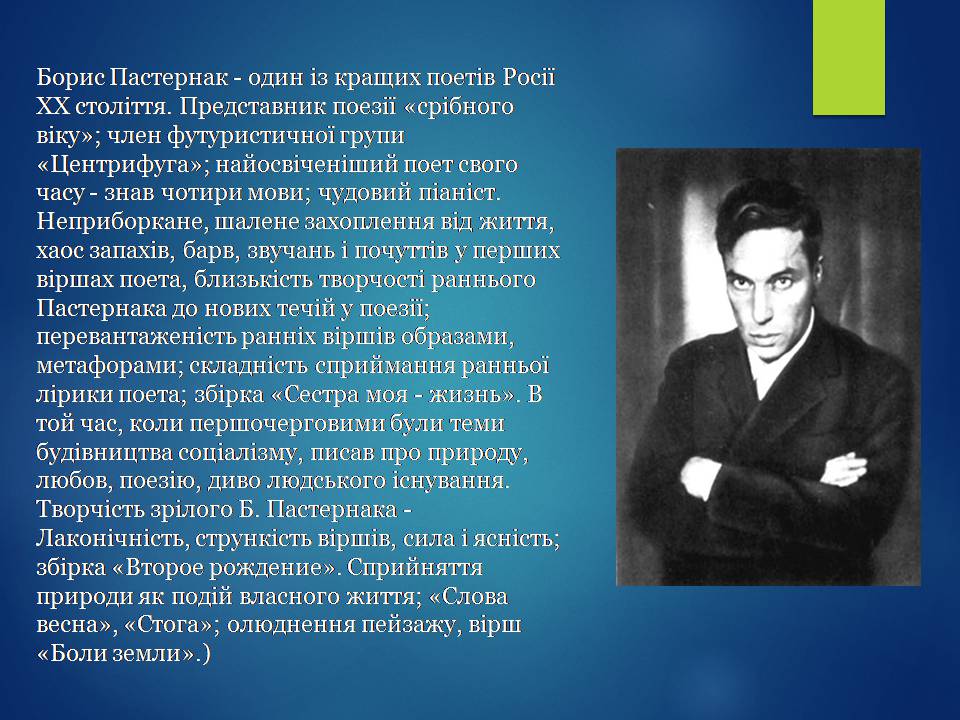 Борис Пастернак - один із кращих поетів Росії XX століття. Представник поезії «срібного віку»; член футуристичної групи «Центрифуга»; найосвіченіший поет свого часу - знав чотири мови; чудовий піаніст. Неприборкане, шалене захоплення від життя, хаос запахів, барв, звучань і почуттів у перших віршах поета, близькість творчості раннього Пастернака до нових течій у поезії; перевантаженість ранніх віршів образами, метафорами; складність сприймання ранньої лірики поета; збірка «Сестра моя - жизнь». В той час, коли першочерговими були теми будівництва соціалізму, писав про природу, любов, поезію, диво людського існування. Творчість зрілого Б. Пастернака - Лаконічність, стрункість віршів, сила і ясність; збірка «Второе рождение». Сприйняття природи як подій власного життя; «Слова весна», «Стога»; олюднення пейзажу, вірш «Боли земли».)